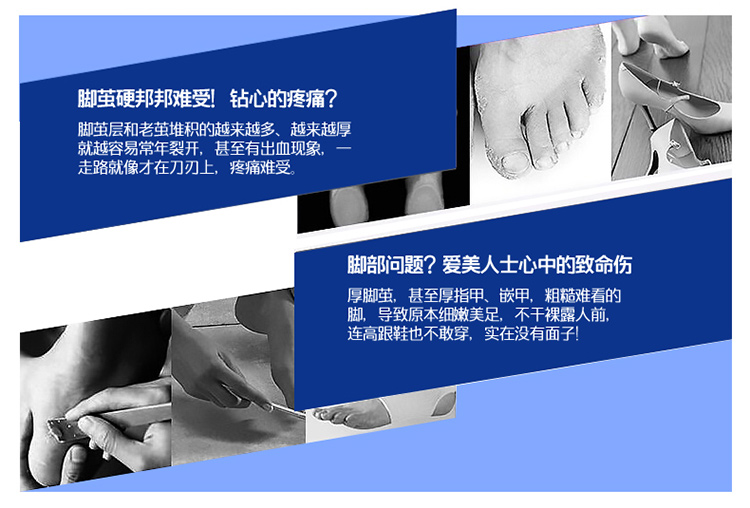 脚茧硬邦邦难受！钻心的疼痛？

脚茧层和老茧堆积的越来越多、越来越厚就越容易常年裂开，甚至有出血现象，一走路就像才在刀刃上，疼痛难受。

脚部问题？爱美人士心中的致命伤

厚脚茧，甚至厚指甲、嵌甲，粗糙难看的脚，导致原本细嫩美足，不干裸露人前，连高跟鞋也不敢穿，实在没有面子！